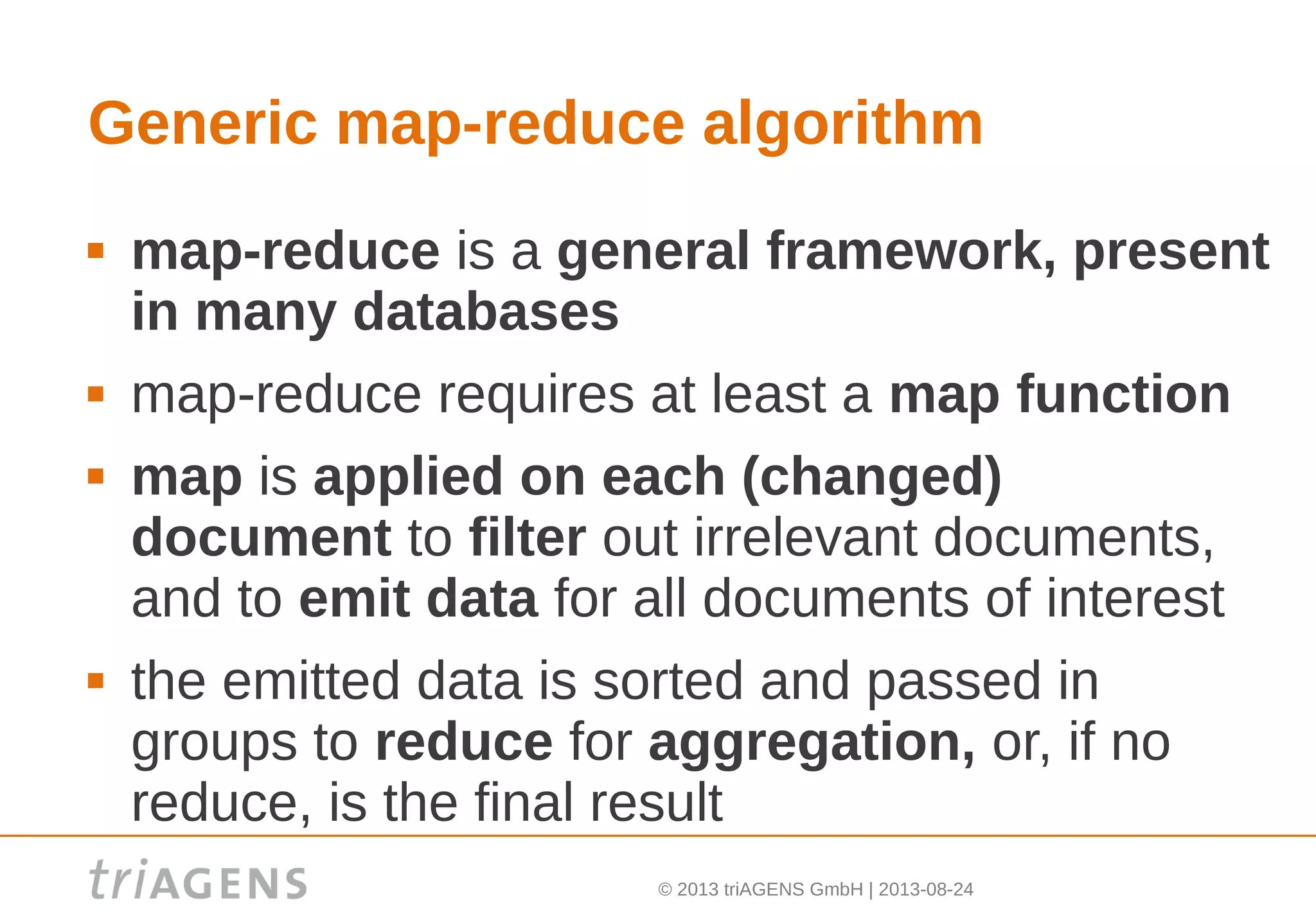 Generic map-reduce algorithm

▪ map-reduce is a general framework, present in many databases

▪ map-reduce requires at least a map function

▪ map is applied on each (changed) document to filter out irrelevant documents, and to emit data for all documents of interest

▪ the emitted data is sorted and passed in groups to reduce for aggregation, or, if no reduce, is the final result

triAGENS

© 2013 triAGENS GmbH | 2013-08-24